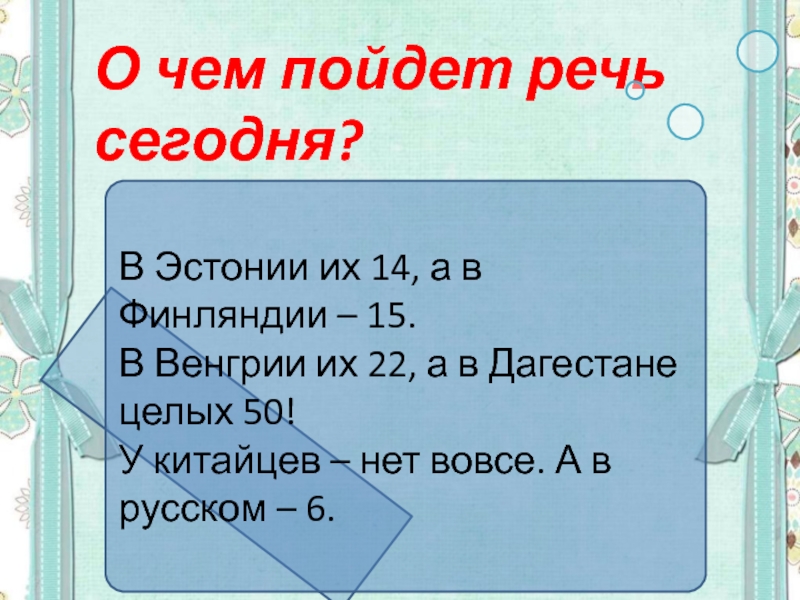 О чем пойдет речь сегодня?

В Эстонии их 14, а в Финляндии – 15.
В Венгрии их 22, а в Дагестане целых 50!
У китайцев – нет вовсе. А в русском – 6.